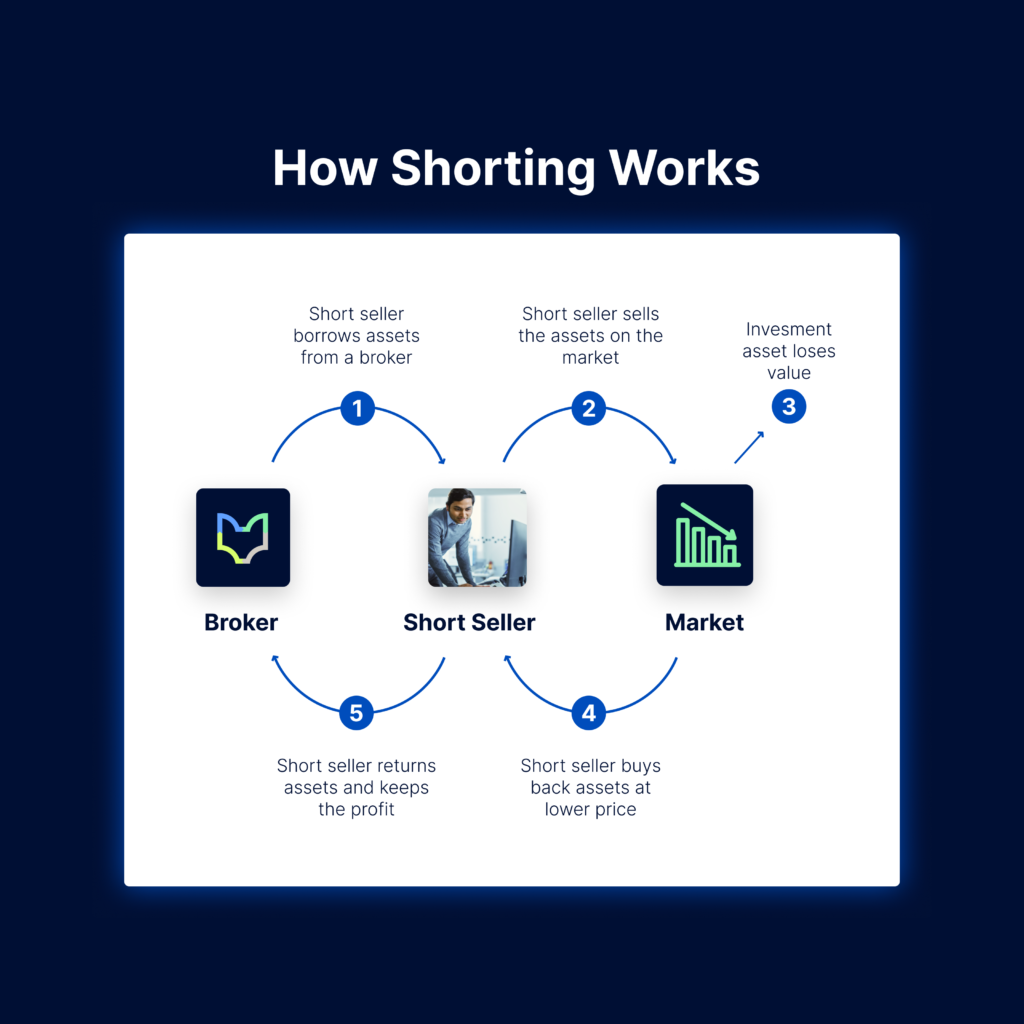 How Shorting Works

Short seller borrows assets from a broker

1

Short seller sells the assets on the market

2

Invesment asset loses value

3

Broker

Short Seller

Market

5

Short seller returns assets and keeps the profit

4

Short seller buys back assets at lower price